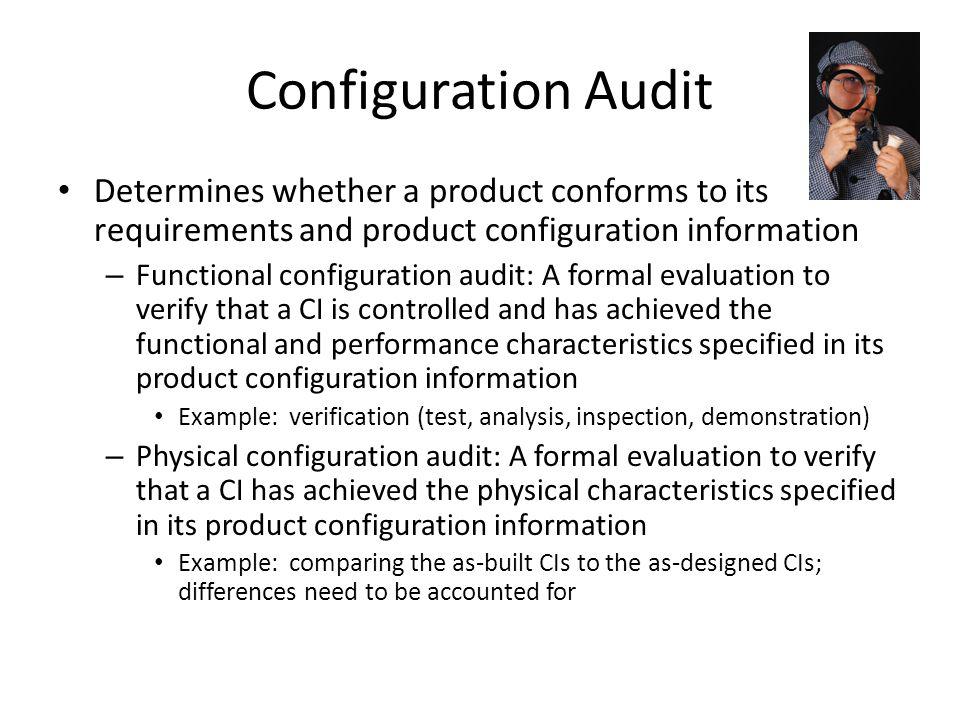 Configuration Audit

• Determines whether a product conforms to its requirements and product configuration information

– Functional configuration audit: A formal evaluation to verify that a CI is controlled and has achieved the functional and performance characteristics specified in its product configuration information

• Example: verification (test, analysis, inspection, demonstration)

– Physical configuration audit: A formal evaluation to verify that a CI has achieved the physical characteristics specified in its product configuration information

• Example: comparing the as-built CIs to the as-designed CIs; differences need to be accounted for